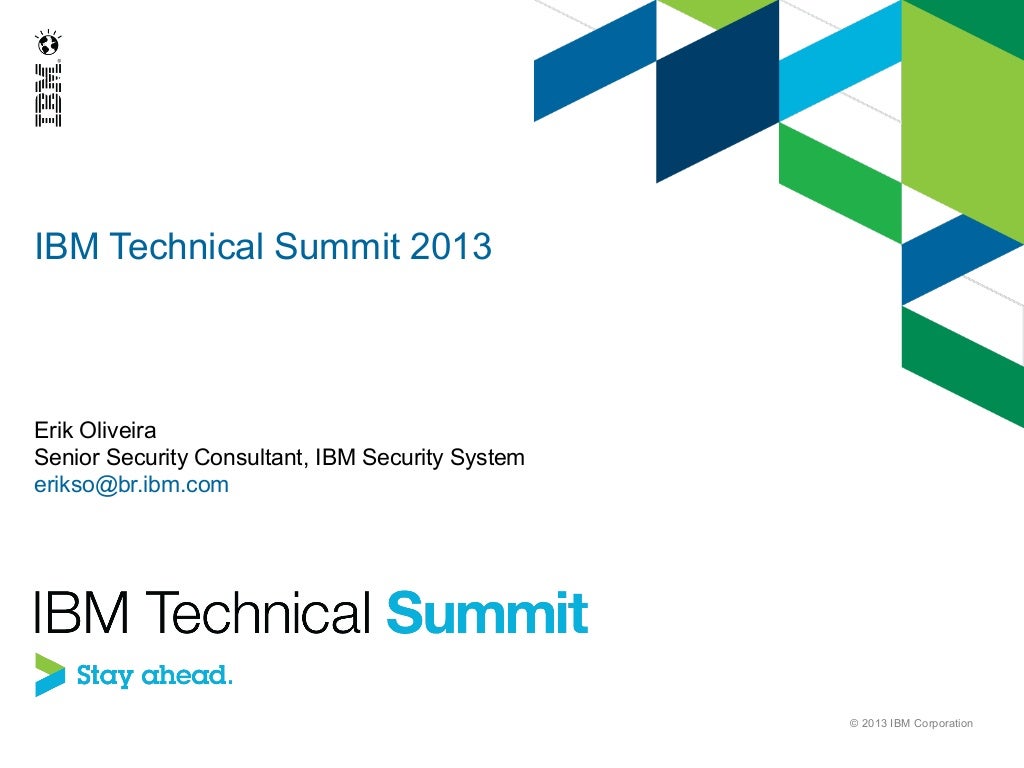 IBM

IBM Technical Summit 2013

Erik Oliveira
Senior Security Consultant, IBM Security System
erikso@br.ibm.com

IBM Technical Summit

Stay ahead.

© 2013 IBM Corporation